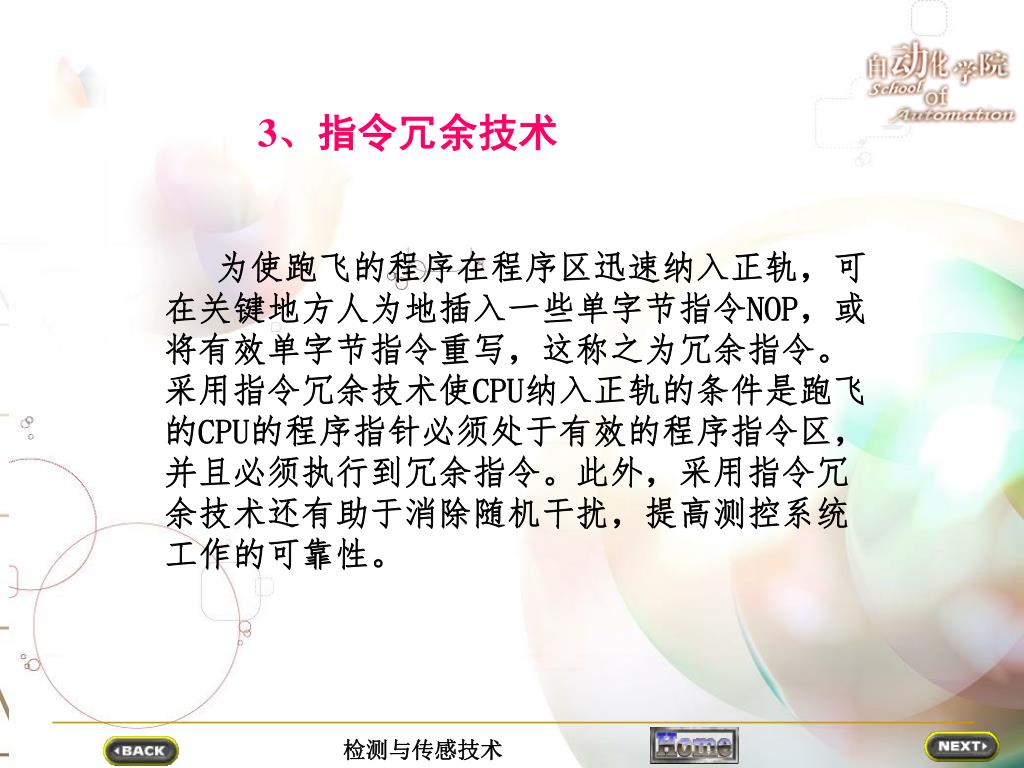 自动化学院
School of Automation

3、指令冗余技术

为使跑飞的程序在程序区迅速纳入正轨，可在关键地方人为地插入一些单字节指令NOP，或将有效单字节指令重写，这称之为冗余指令。采用指令冗余技术使CPU纳入正轨的条件是跑飞的CPU的程序指针必须处于有效的程序指令区，并且必须执行到冗余指令。此外，采用指令冗余技术还有助于消除随机干扰，提高测控系统工作的可靠性。

BACK
检测与传感技术
Home
NEXT